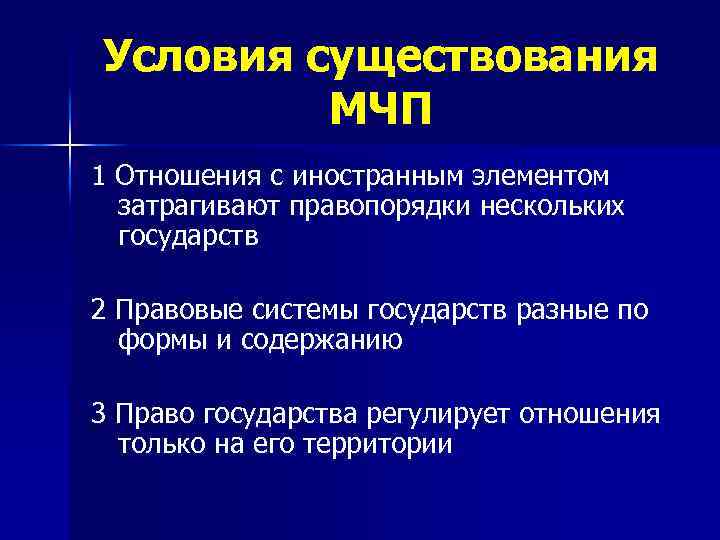 Условия существования МЧП

1 Отношения с иностранным элементом затрагивают правопорядки нескольких государств

2 Правовые системы государств разные по формы и содержанию

3 Право государства регулирует отношения только на его территории